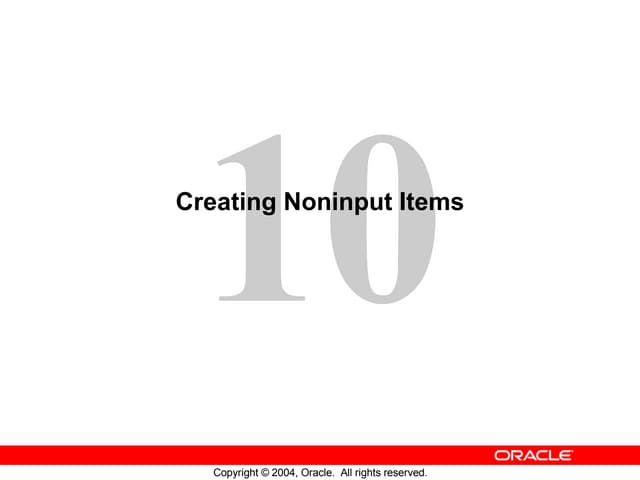 10

Creating Noninput Items

ORACLE

Copyright © 2004, Oracle. All rights reserved.